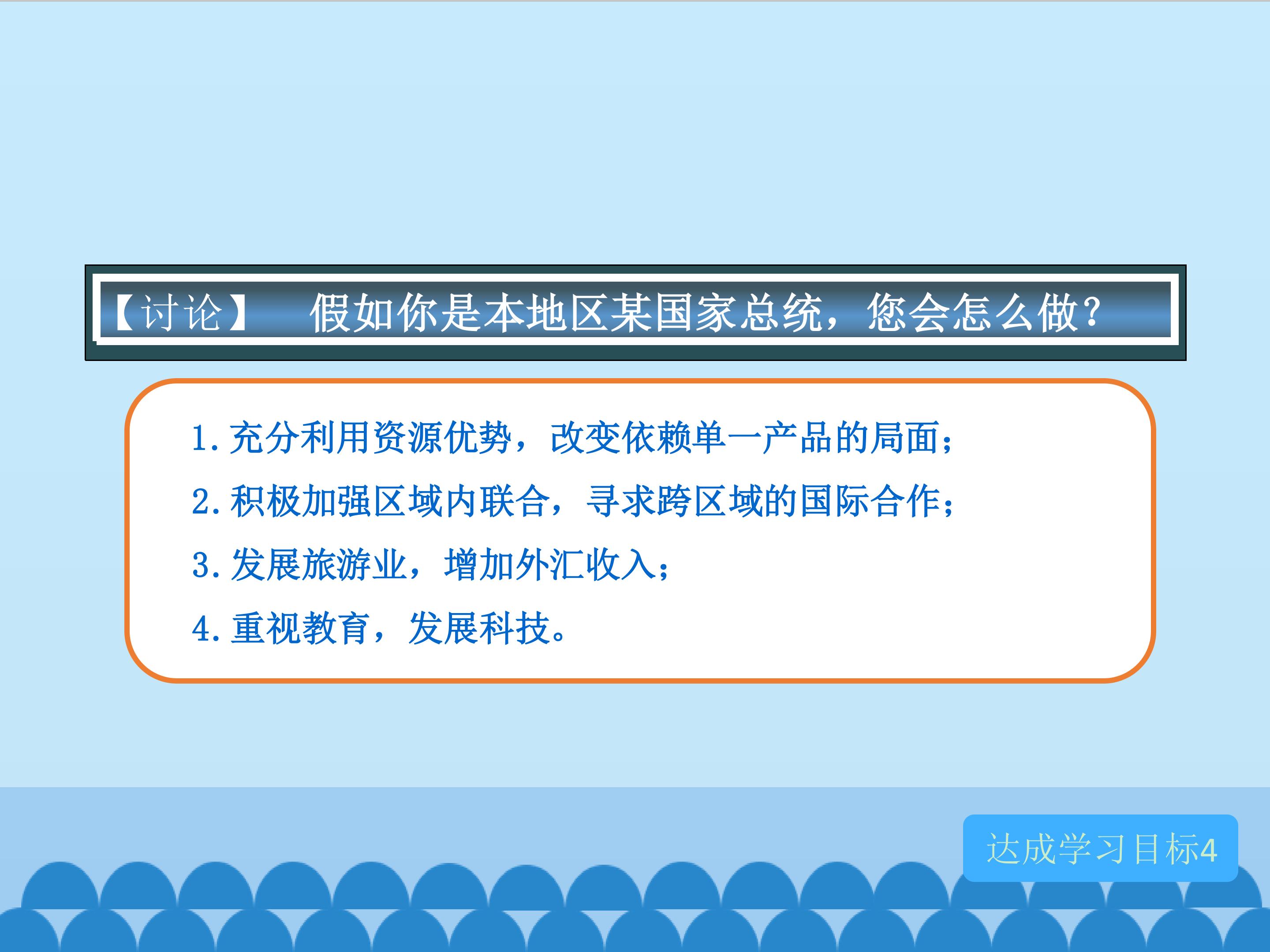 【讨论】 假如你是本地区某国家总统，您会怎么做？

1.充分利用资源优势，改变依赖单一产品的局面；
2.积极加强区域内联合，寻求跨区域的国际合作；
3.发展旅游业，增加外汇收入；
4.重视教育，发展科技。

达成学习目标4